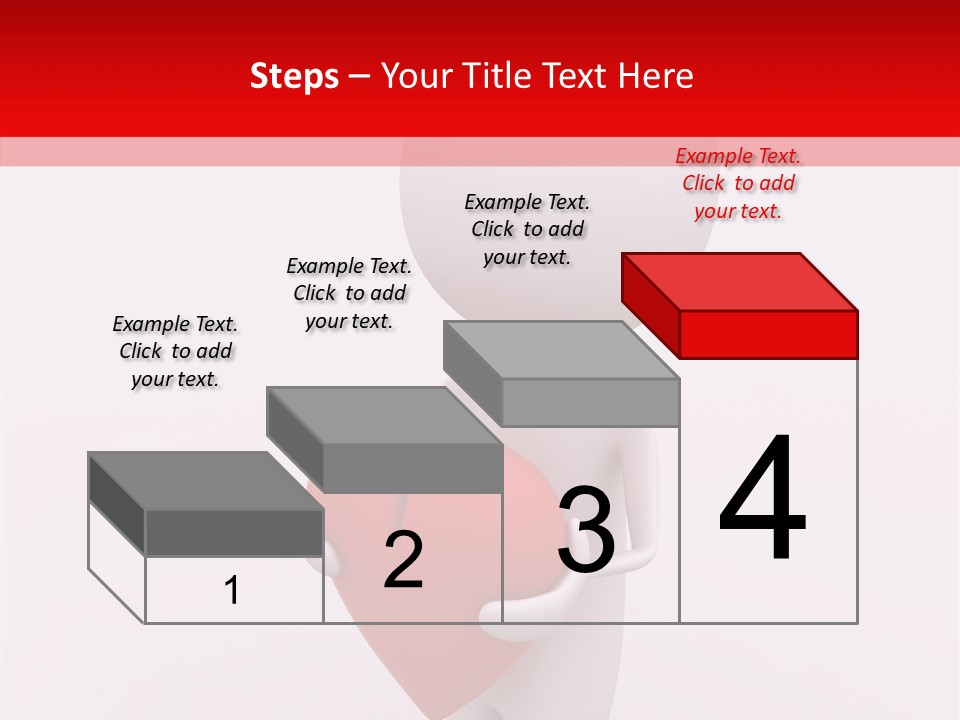 Steps – Your Title Text Here

Example Text. Click to add your text.

Example Text. Click to add your text.

Example Text. Click to add your text.

Example Text. Click to add your text.

1

2

3

4